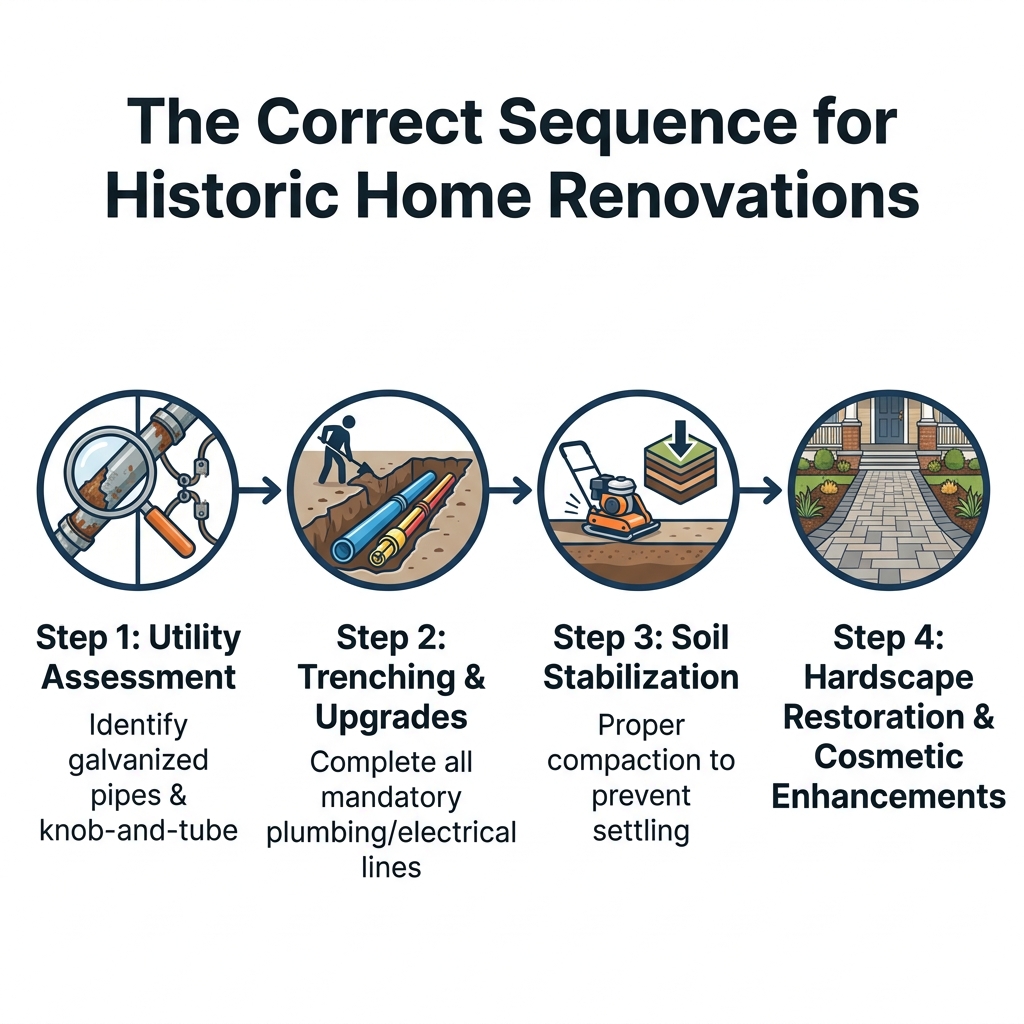 The Correct Sequence for Historic Home Renovations

Step 1: Utility Assessment
Identify galvanized pipes & knob-and-tube

Step 2: Trenching & Upgrades
Complete all mandatory plumbing/electrical lines

Step 3: Soil Stabilization
Proper compaction to prevent settling

Step 4: Hardscape Restoration & Cosmetic Enhancements